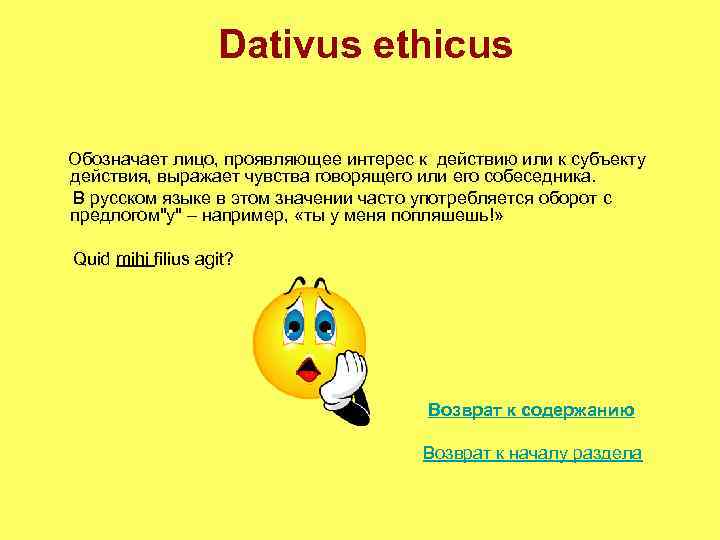 Dativus ethicus

Обозначает лицо, проявляющее интерес к действию или к субъекту действия, выражает чувства говорящего или его собеседника.

В русском языке в этом значении часто употребляется оборот с предлогом"у" – например, «ты у меня попляшешь!»

Quid mihi filius agit?

Возврат к содержанию

Возврат к началу раздела